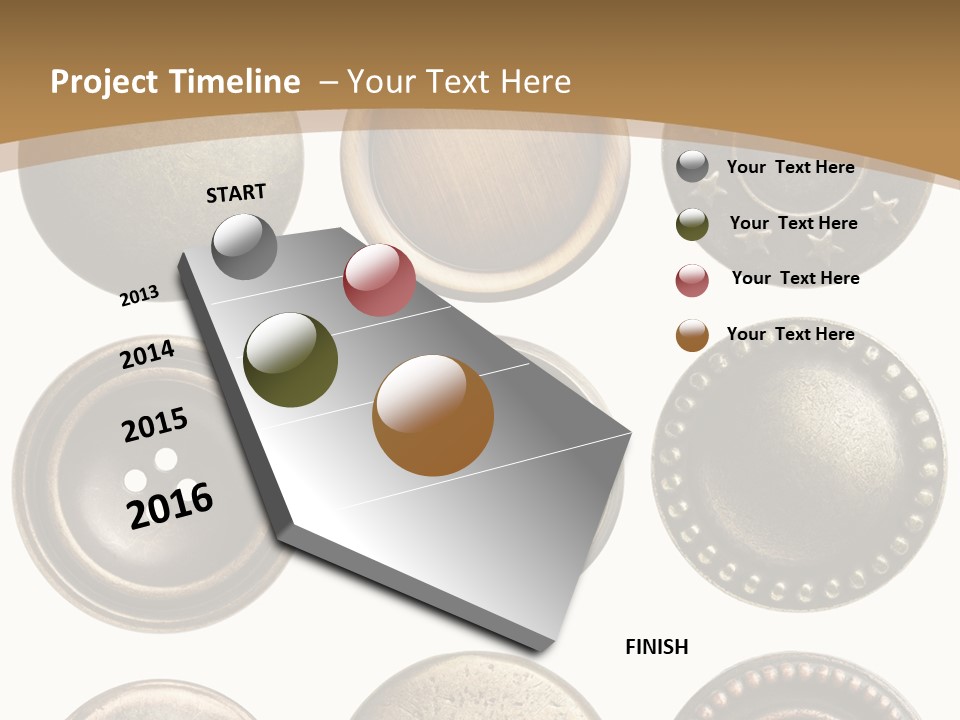 Project Timeline – Your Text Here

START

2013

2014

2015

2016

Your Text Here

Your Text Here

Your Text Here

Your Text Here

FINISH